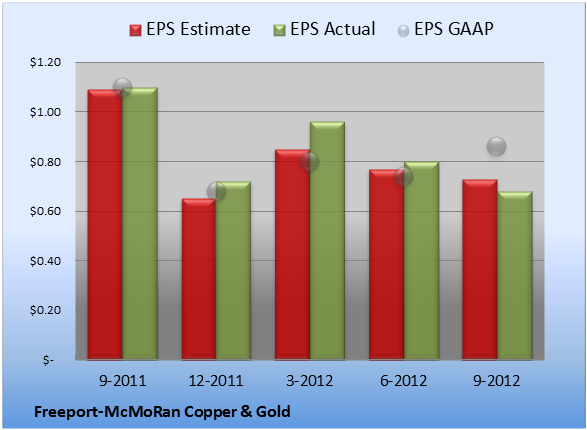 EPS Estimate EPS Actual EPS GAAP

$1.20
$1.00
$0.80
$0.60
$0.40
$0.20
$-

9-2011 12-2011 3-2012 6-2012 9-2012

Freeport-McMoRan Copper & Gold